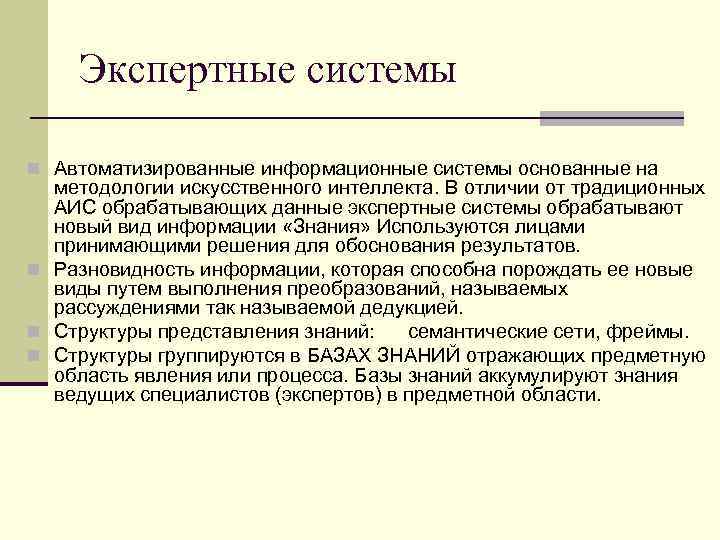 Экспертные системы

Автоматизированные информационные системы основанные на методологии искусственного интеллекта. В отличии от традиционных АИС обрабатывающих данные экспертные системы обрабатывают новый вид информации «Знания» Используются лицами принимающими решения для обоснования результатов.

Разновидность информации, которая способна порождать ее новые виды путем выполнения преобразований, называемых рассуждениями так называемой дедукцией.

Структуры представления знаний: семантические сети, фреймы.

Структуры группируются в БАЗАХ ЗНАНИЙ отражающих предметную область явления или процесса. Базы знаний аккумулируют знания ведущих специалистов (экспертов) в предметной области.